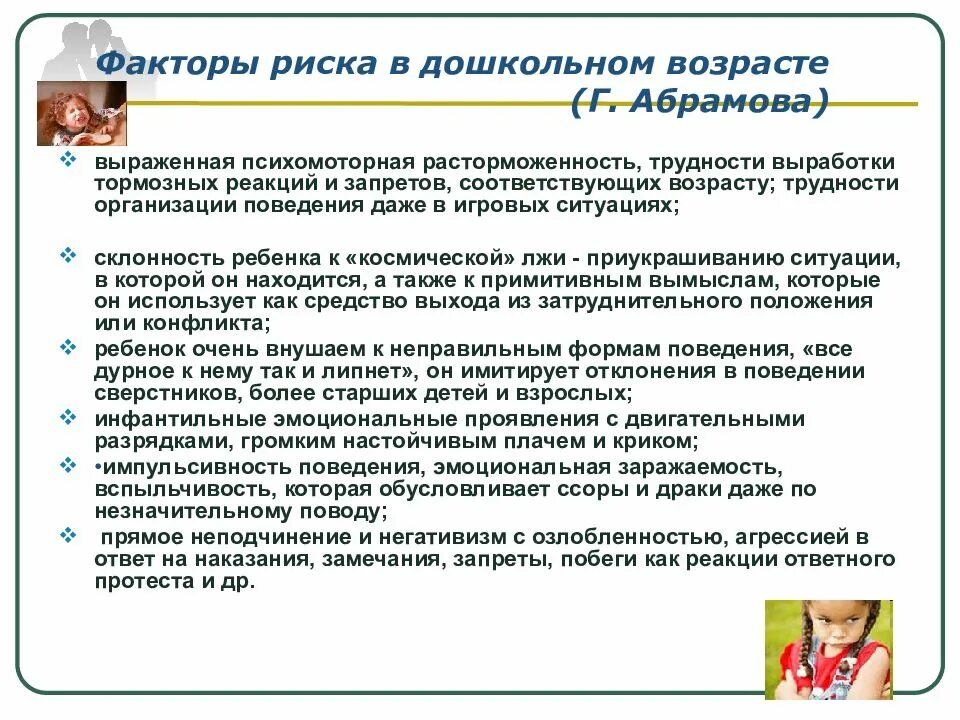 Факторы риска в дошкольном возрасте
(Г. Абрамова)

❖ выраженная психомоторная расторможенность, трудности выработки тормозных реакций и запретов, соответствующих возрасту; трудности организации поведения даже в игровых ситуациях;

❖ склонность ребенка к «космической» лжи - приукрашиванию ситуации, в которой он находится, а также к примитивным вымыслам, которые он использует как средство выхода из затруднительного положения или конфликта;

❖ ребенок очень внушаем к неправильным формам поведения, «все дурное к нему так и липнет», он имитирует отклонения в поведении сверстников, более старших детей и взрослых;

❖ инфантильные эмоциональные проявления с двигательными разрядками, громким настойчивым плачем и криком;

❖ •импульсивность поведения, эмоциональная заражаемость, вспыльчивость, которая обусловливает ссоры и драки даже по незначительному поводу;

❖ прямое неподчинение и негативизм с озлобленностью, агрессией в ответ на наказания, замечания, запреты, побеги как реакции ответного протеста и др.